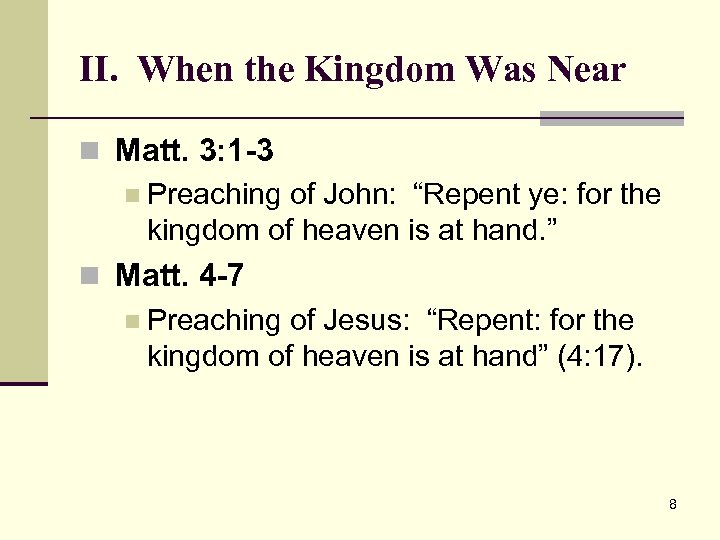 II. When the Kingdom Was Near

Matt. 3:1-3

Preaching of John: “Repent ye: for the kingdom of heaven is at hand.”

Matt. 4-7

Preaching of Jesus: “Repent: for the kingdom of heaven is at hand” (4:17).

8